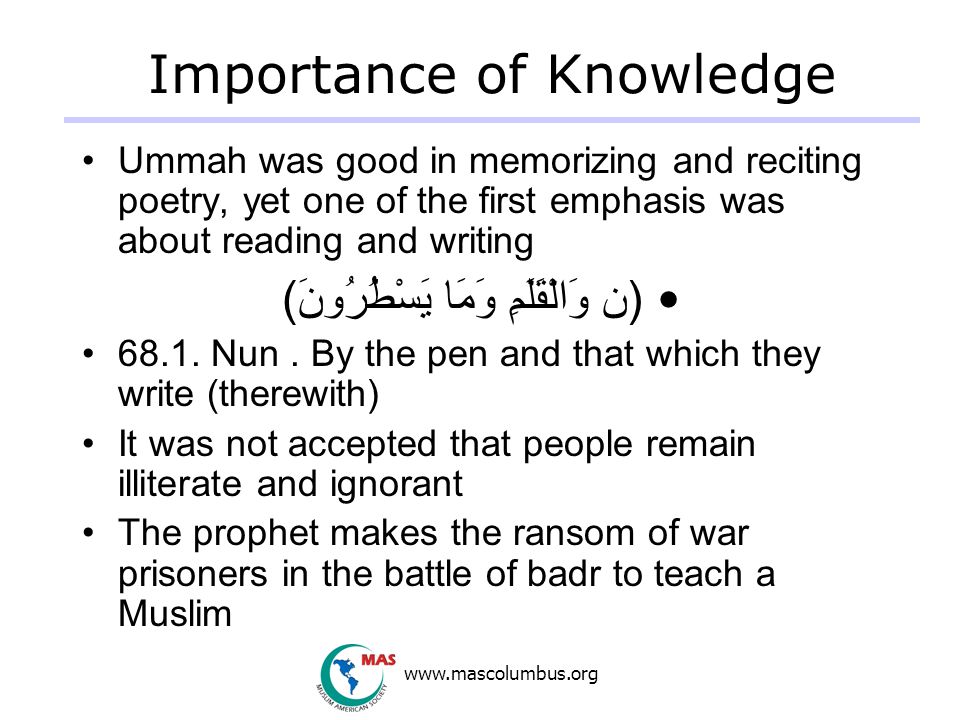 Importance of Knowledge

• Ummah was good in memorizing and reciting poetry, yet one of the first emphasis was about reading and writing

• (ن وَالْقَلَمِ وَمَا يَسْطُرُونَ)

• 68.1. Nun . By the pen and that which they write (therewith)

• It was not accepted that people remain illiterate and ignorant

• The prophet makes the ransom of war prisoners in the battle of badr to teach a Muslim

MAS
MUSLIM AMERICAN SOCIETY
www.mascolumbus.org